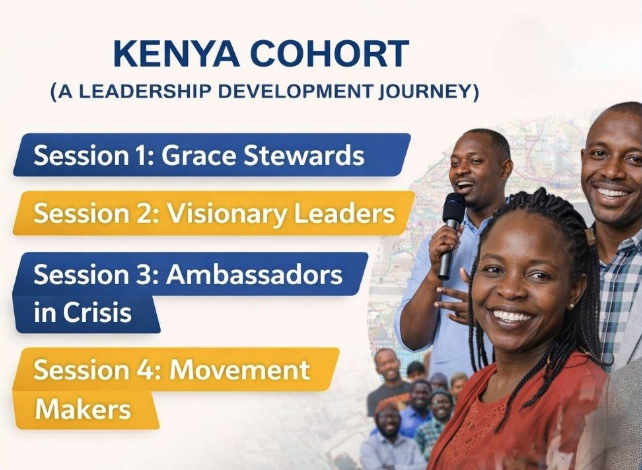 KENYA COHORT
(A LEADERSHIP DEVELOPMENT JOURNEY)

Session 1: Grace Stewards

Session 2: Visionary Leaders

Session 3: Ambassadors in Crisis

Session 4: Movement Makers